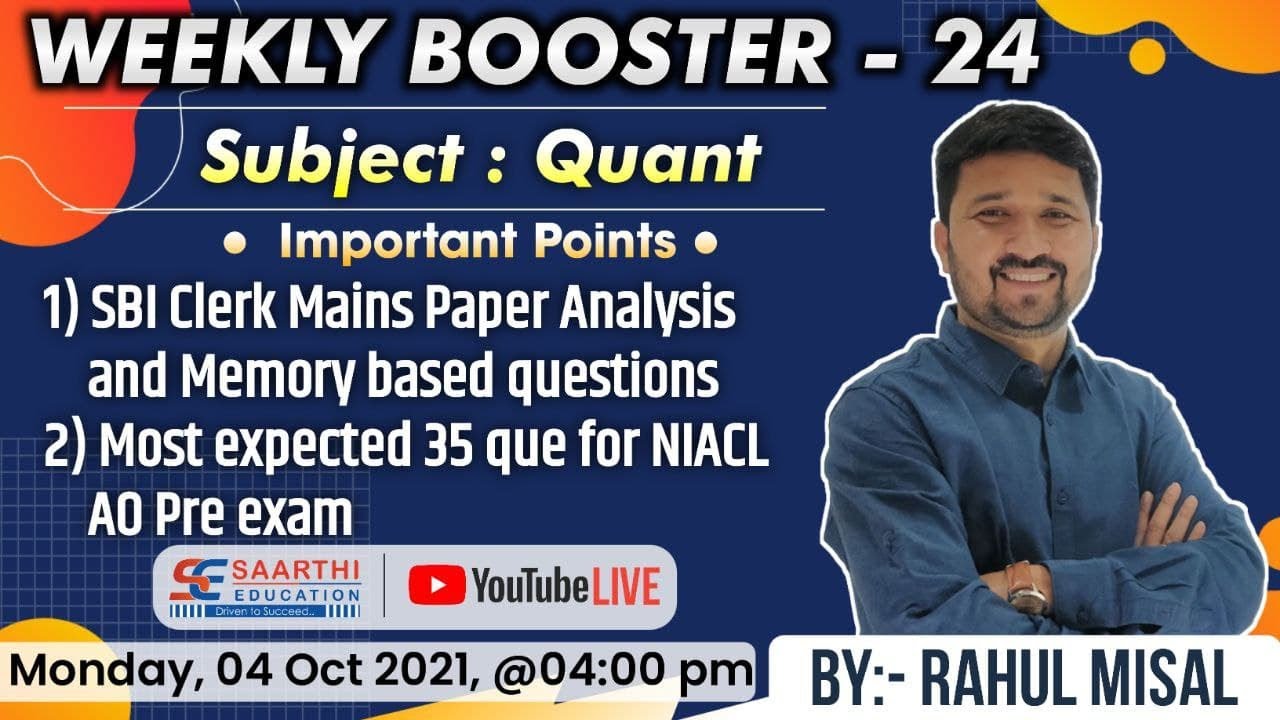 WEEKLY BOOSTER - 24

Subject : Quant

• Important Points •

1) SBI Clerk Mains Paper Analysis and Memory based questions

2) Most expected 35 que for NIACL AO Pre exam

SE SAARTHI EDUCATION Driven to Succeed..

YouTube LIVE

Monday, 04 Oct 2021, @04:00 pm

BY:- RAHUL MISAL